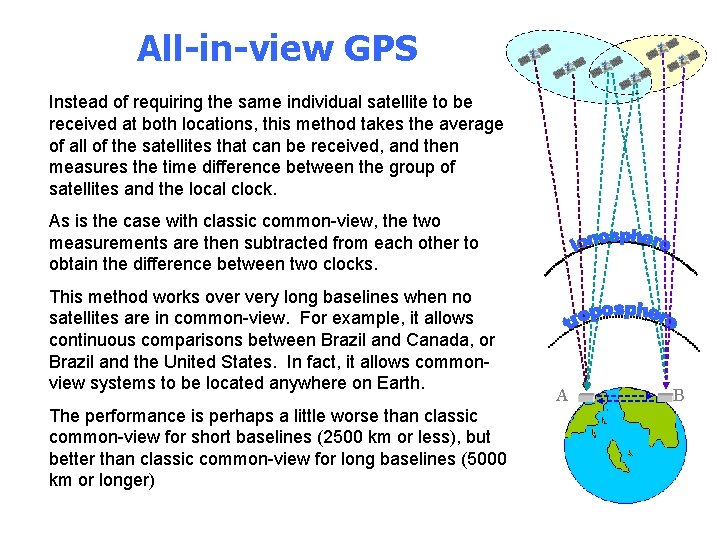 All-in-view GPS

Instead of requiring the same individual satellite to be received at both locations, this method takes the average of all of the satellites that can be received, and then measures the time difference between the group of satellites and the local clock.

As is the case with classic common-view, the two measurements are then subtracted from each other to obtain the difference between two clocks.

This method works over very long baselines when no satellites are in common-view. For example, it allows continuous comparisons between Brazil and Canada, or Brazil and the United States. In fact, it allows common-view systems to be located anywhere on Earth.

The performance is perhaps a little worse than classic common-view for short baselines (2500 km or less), but better than classic common-view for long baselines (5000 km or longer)

ionosphere

troposphere

A

B